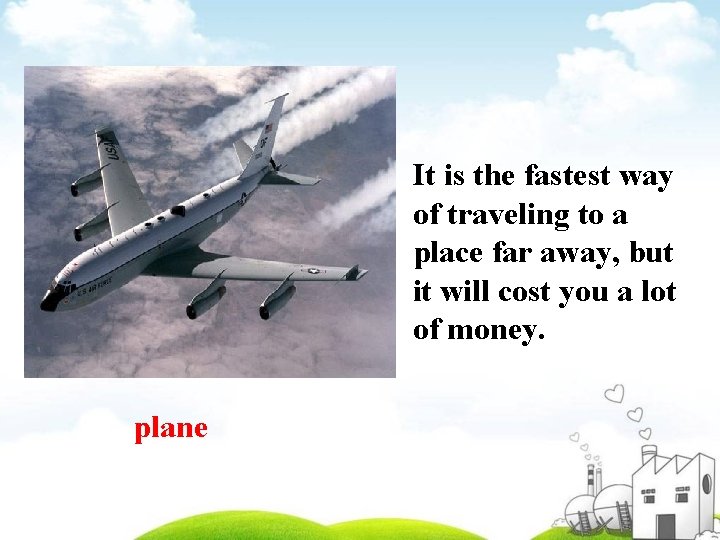 USAF

U.S. AIR FORCE

It is the fastest way of traveling to a place far away, but it will cost you a lot of money.

plane